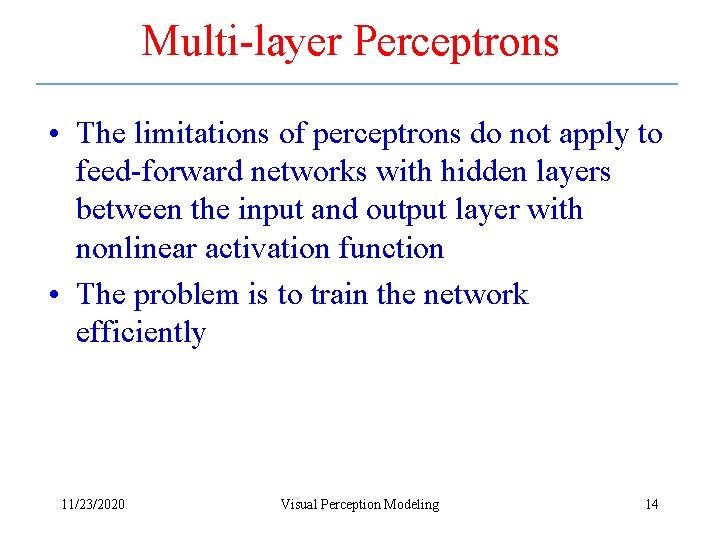 Multi-layer Perceptrons

• The limitations of perceptrons do not apply to feed-forward networks with hidden layers between the input and output layer with nonlinear activation function

• The problem is to train the network efficiently

11/23/2020 Visual Perception Modeling 14